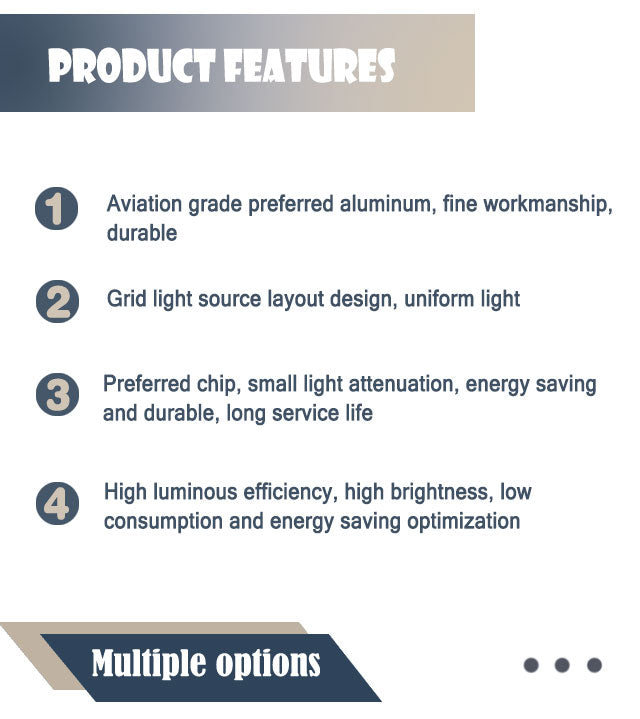 PRODUCT FEATURES

1 Aviation grade preferred aluminum, fine workmanship, durable

2 Grid light source layout design, uniform light

3 Preferred chip, small light attenuation, energy saving and durable, long service life

4 High luminous efficiency, high brightness, low consumption and energy saving optimization

Multiple options